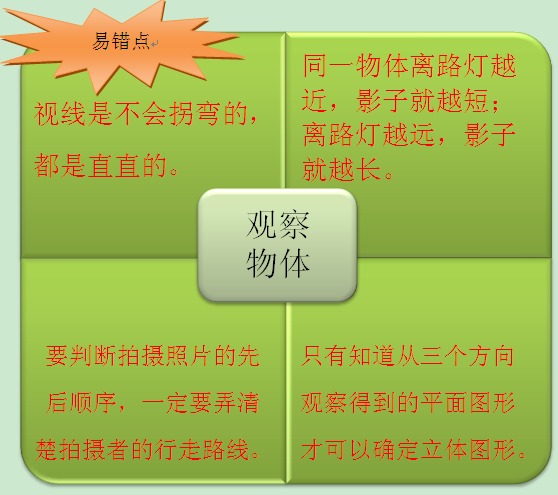 易错点

视线是不会拐弯的，都是直直的。

同一物体离路灯越近，影子就越短；离路灯越远，影子就越长。

观察物体

要判断拍摄照片的先后顺序，一定要弄清楚拍摄者的行走路线。

只有知道从三个方向观察得到的平面图形才可以确定立体图形。